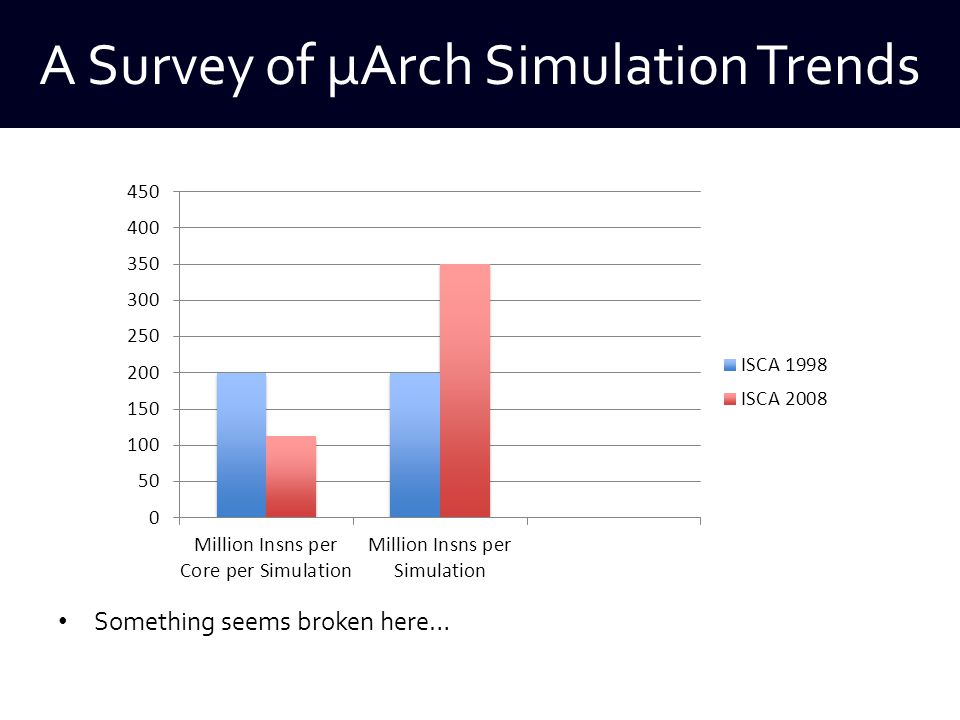 A Survey of µArch Simulation Trends

450
400
350
300
250
200
150
100
50
0

Million Insns per Core per Simulation

Million Insns per Simulation

ISCA 1998
ISCA 2008

• Something seems broken here…